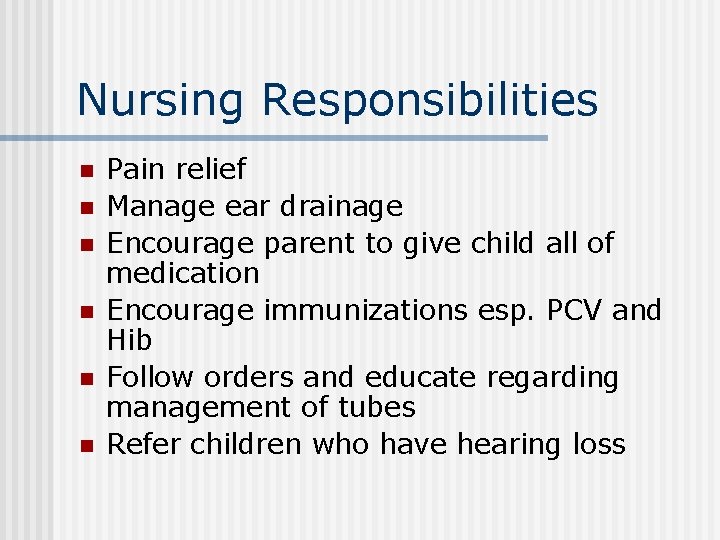 Nursing Responsibilities

- Pain relief
- Manage ear drainage
- Encourage parent to give child all of medication
- Encourage immunizations esp. PCV and Hib
- Follow orders and educate regarding management of tubes
- Refer children who have hearing loss